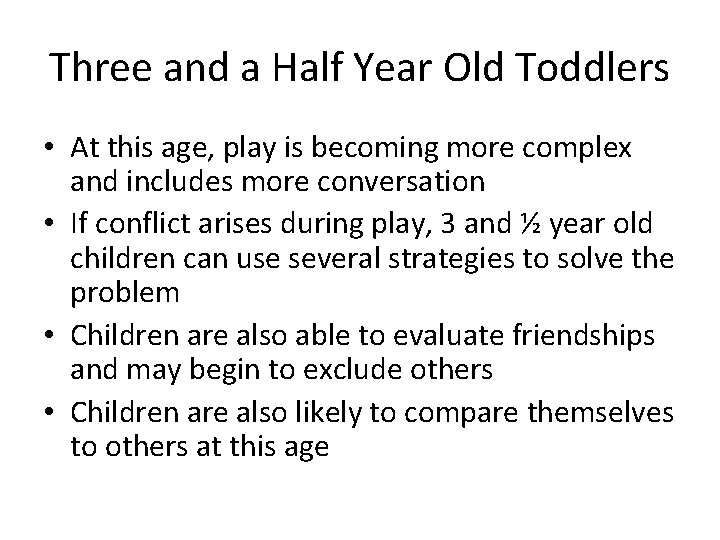 Three and a Half Year Old Toddlers

• At this age, play is becoming more complex and includes more conversation
• If conflict arises during play, 3 and ½ year old children can use several strategies to solve the problem
• Children are also able to evaluate friendships and may begin to exclude others
• Children are also likely to compare themselves to others at this age